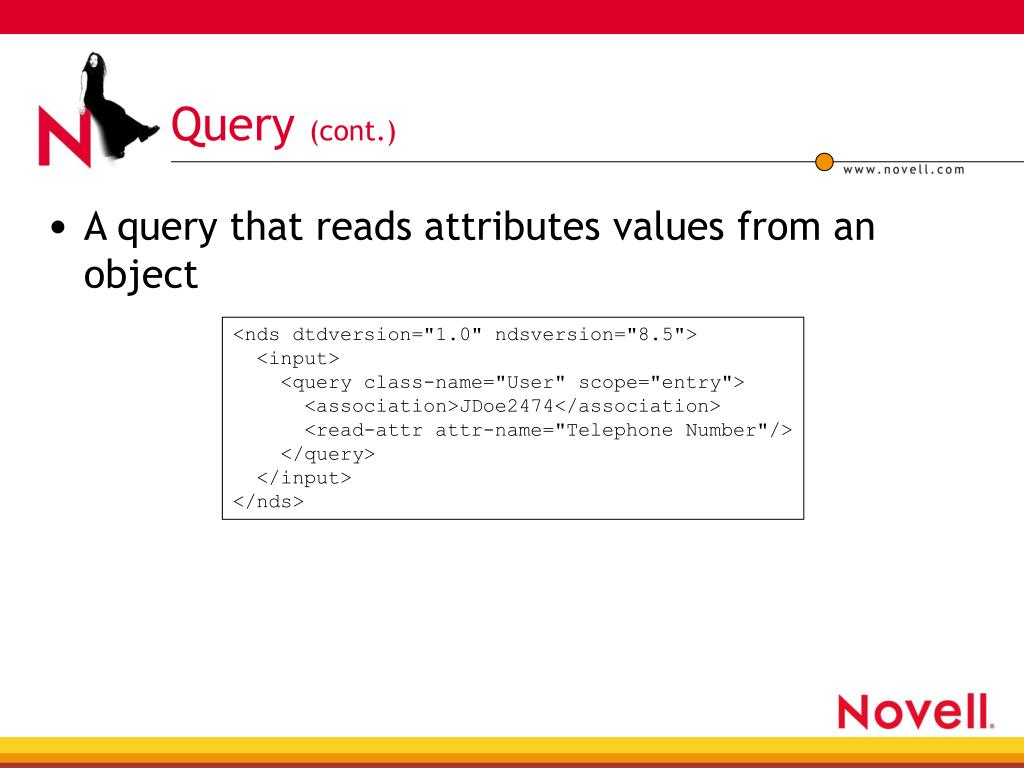 N

Query (cont.)

www.novell.com

• A query that reads attributes values from an object

<nds dtdversion="1.0" ndsversion="8.5">
  <input>
    <query class-name="User" scope="entry">
      <association>JDoe2474</association>
      <read-attr attr-name="Telephone Number"/>
    </query>
  </input>
</nds>

Novell.